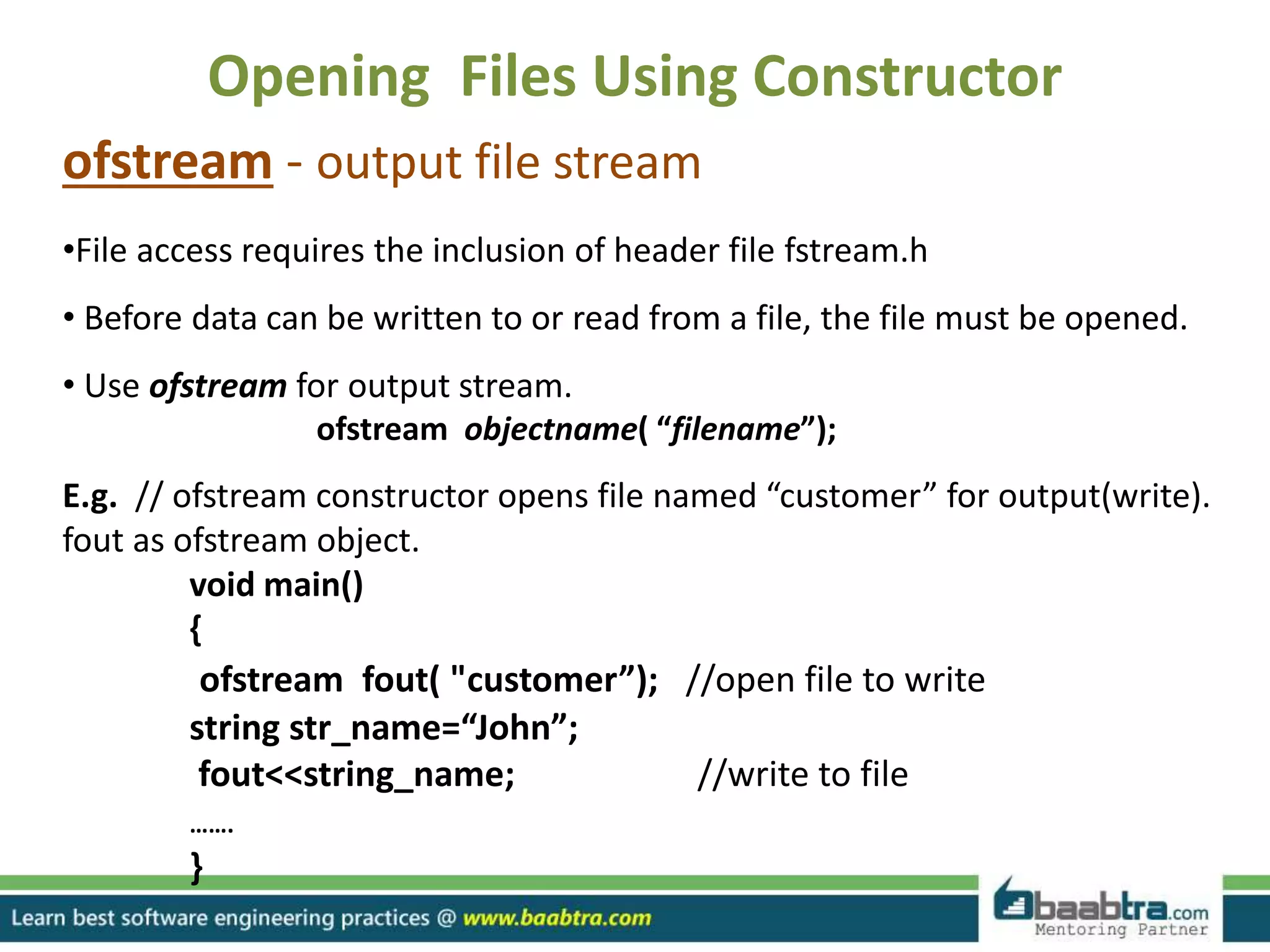 Opening Files Using Constructor

ofstream - output file stream

•File access requires the inclusion of header file fstream.h

• Before data can be written to or read from a file, the file must be opened.

• Use ofstream for output stream.

ofstream objectname( “filename”);

E.g. // ofstream constructor opens file named “customer” for output(write). fout as ofstream object.

void main()
{
ofstream fout( "customer”); //open file to write
string str_name=“John”;
fout<<string_name; //write to file
…….
}

Learn best software engineering practices @ www.baabtra.com

baabtra.com
Mentoring Partner